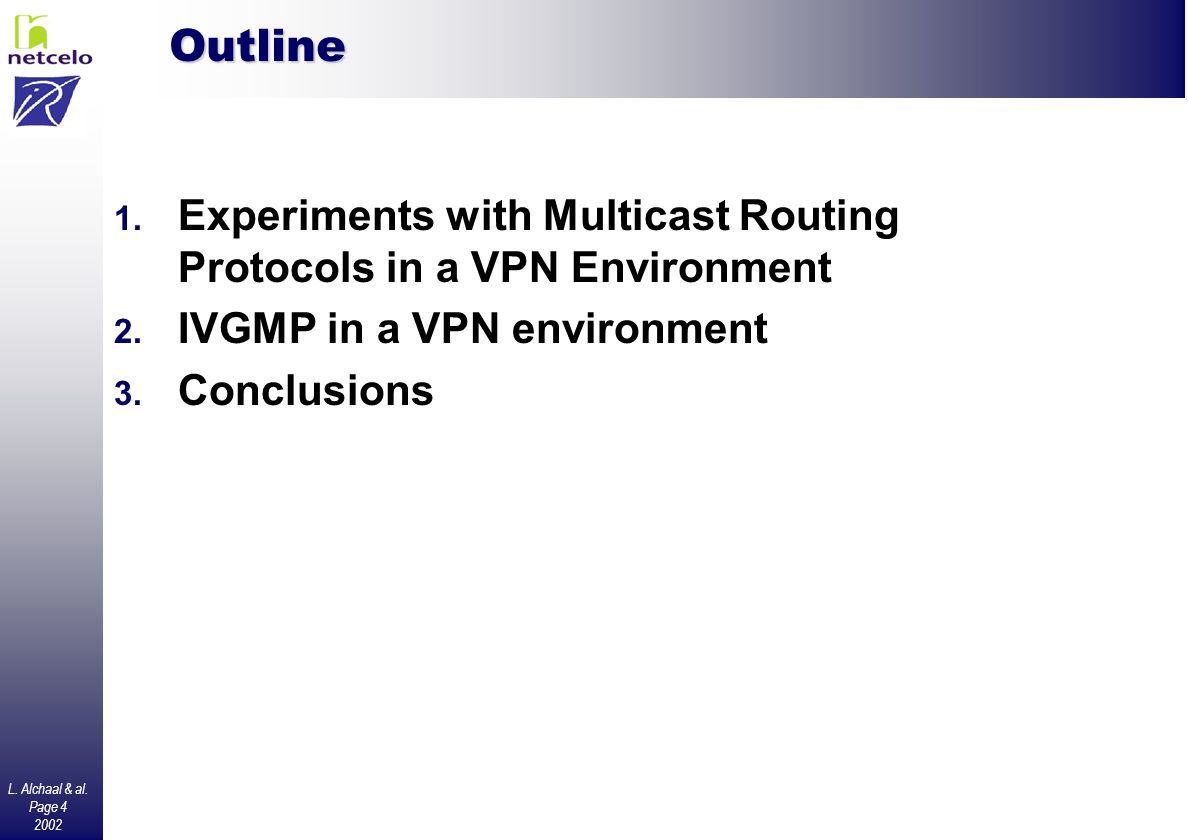 netcelo

Outline

1. Experiments with Multicast Routing Protocols in a VPN Environment
2. IVGMP in a VPN environment
3. Conclusions

L. Alchaal & al.
Page 4
2002